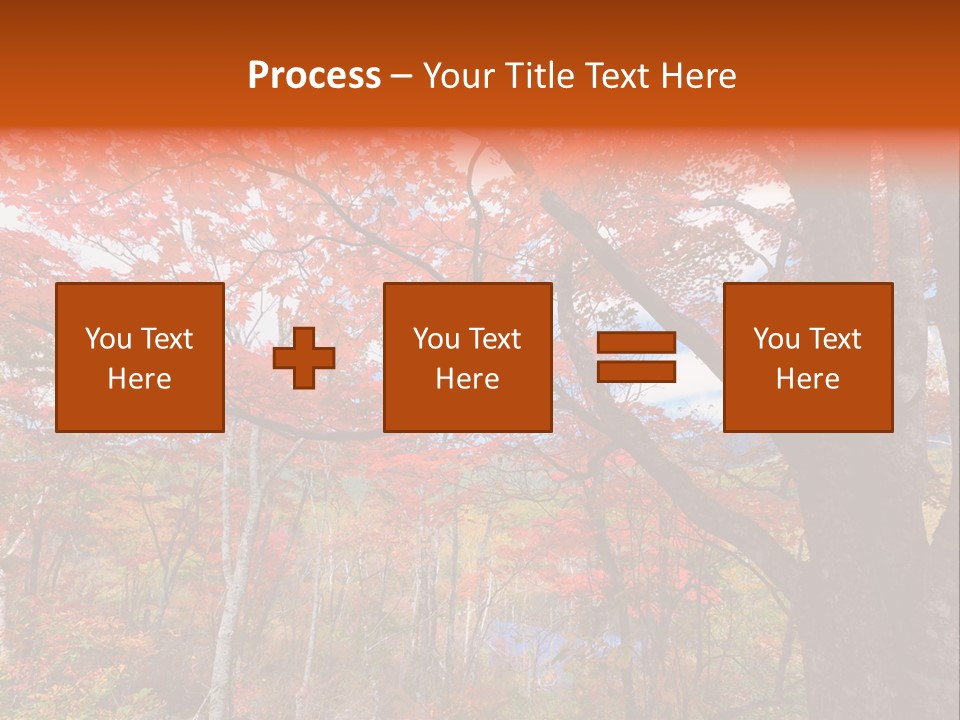 Process – Your Title Text Here

You Text Here

You Text Here

You Text Here